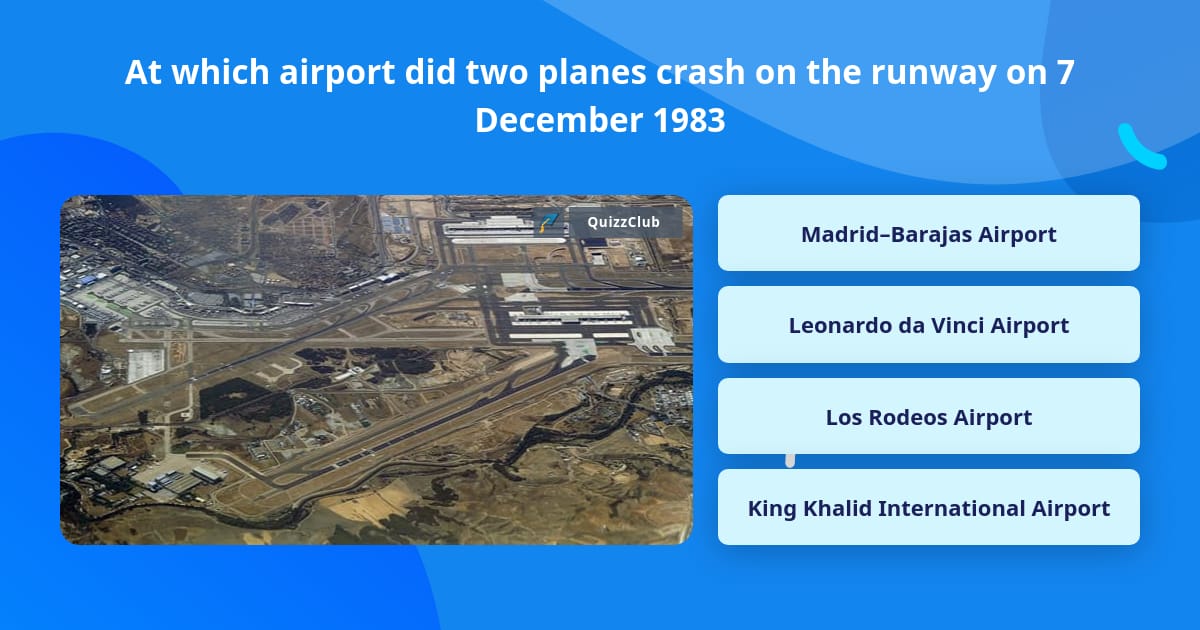 At which airport did two planes crash on the runway on 7 December 1983

QuizzClub

Madrid–Barajas Airport

Leonardo da Vinci Airport

Los Rodeos Airport

King Khalid International Airport